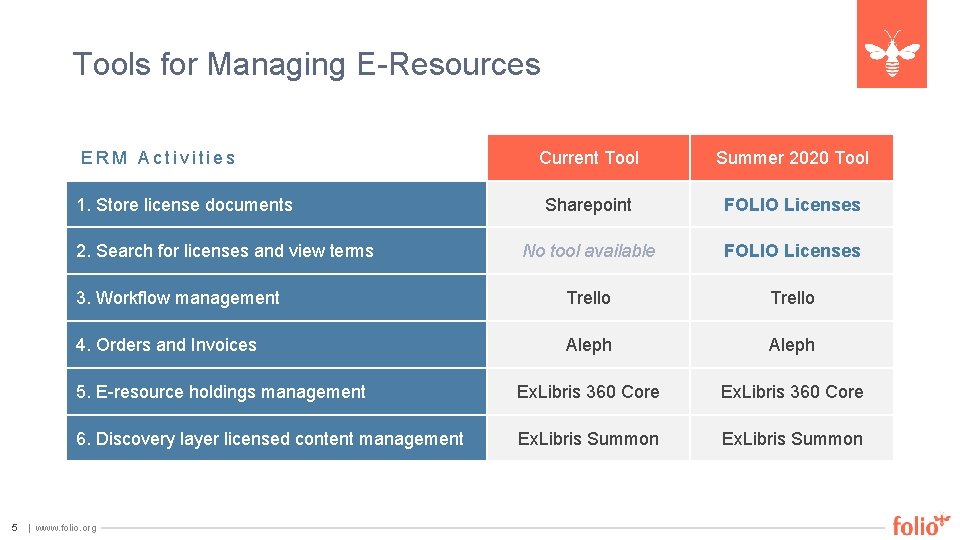 Tools for Managing E-Resources

| ERM Activities | Current Tool | Summer 2020 Tool |
|---|---|---|
| 1. Store license documents | Sharepoint | FOLIO Licenses |
| 2. Search for licenses and view terms | No tool available | FOLIO Licenses |
| 3. Workflow management | Trello | Trello |
| 4. Orders and Invoices | Aleph | Aleph |
| 5. E-resource holdings management | ExLibris 360 Core | ExLibris 360 Core |
| 6. Discovery layer licensed content management | ExLibris Summon | ExLibris Summon |

5 | www.folio.org

folio